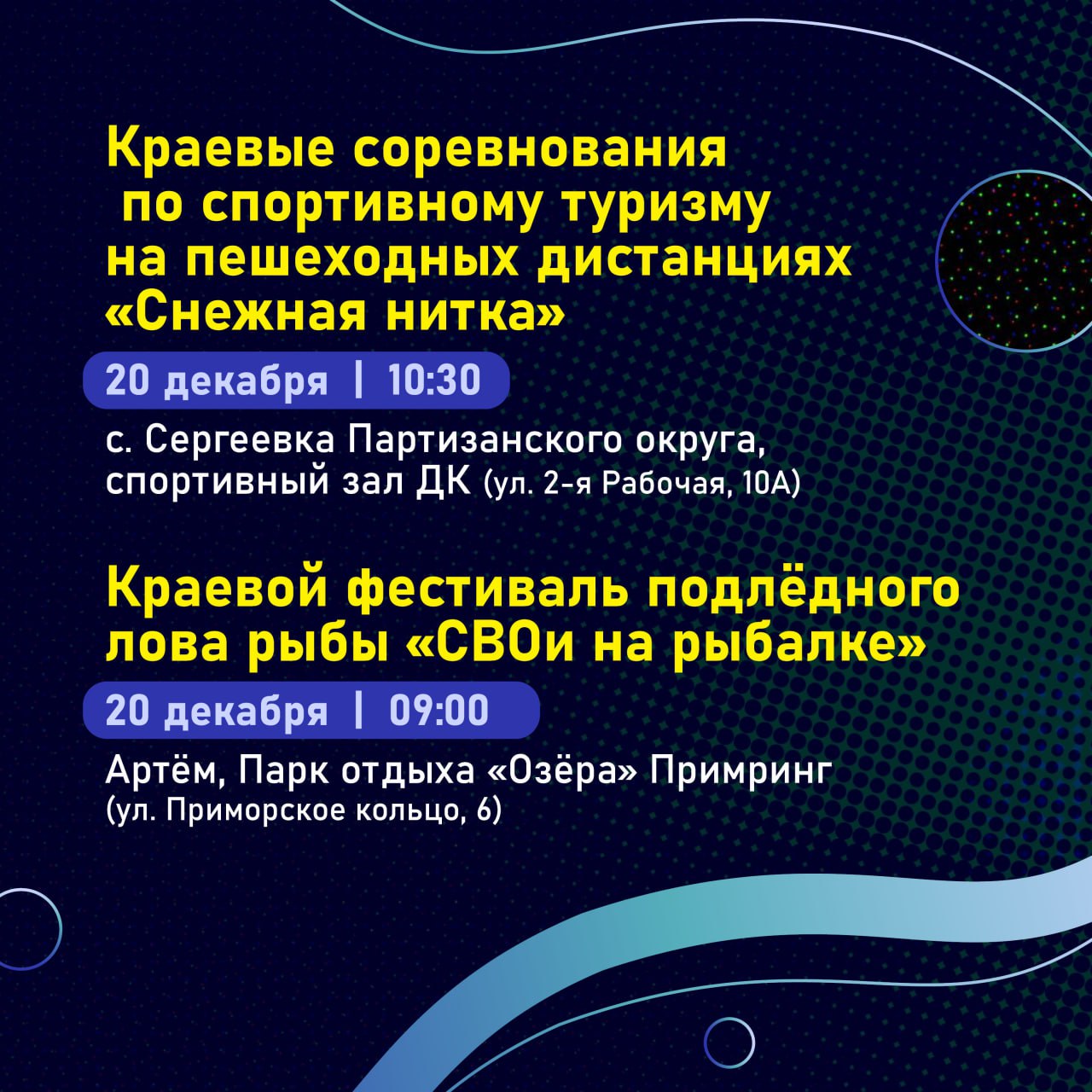 Краевые соревнования по спортивному туризму на пешеходных дистанциях «Снежная нитка»

20 декабря | 10:30

с. Сергеевка Партизанского округа, спортивный зал ДК (ул. 2-я Рабочая, 10А)

Краевой фестиваль подлёдного лова рыбы «СВОи на рыбалке»

20 декабря | 09:00

Артём, Парк отдыха «Озёра» Примринг (ул. Приморское кольцо, 6)